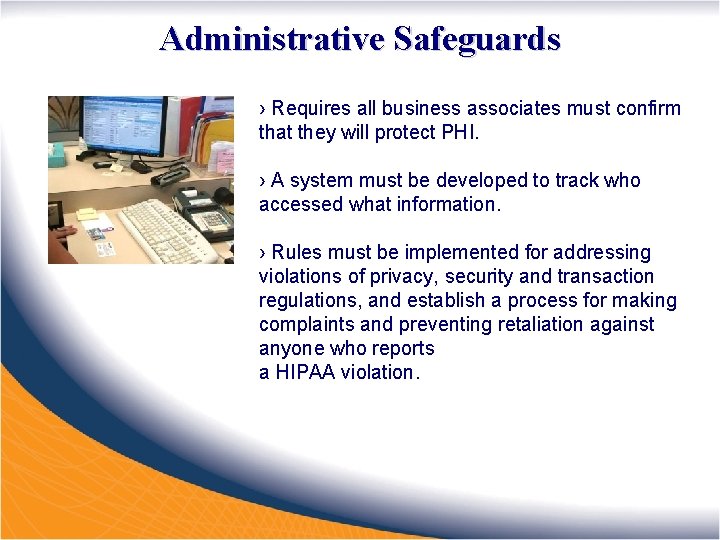 Administrative Safeguards

› Requires all business associates must confirm that they will protect PHI.

› A system must be developed to track who accessed what information.

› Rules must be implemented for addressing violations of privacy, security and transaction regulations, and establish a process for making complaints and preventing retaliation against anyone who reports
a HIPAA violation.